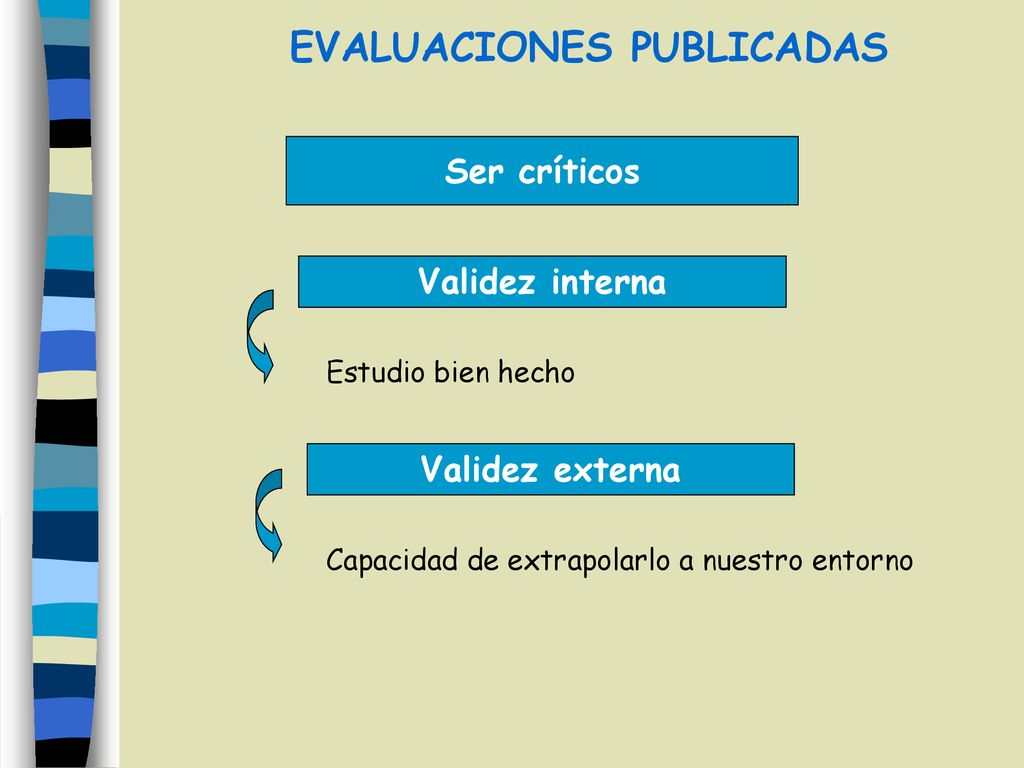 EVALUACIONES PUBLICADAS

Ser críticos

Validez interna

Estudio bien hecho

Validez externa

Capacidad de extrapolarlo a nuestro entorno